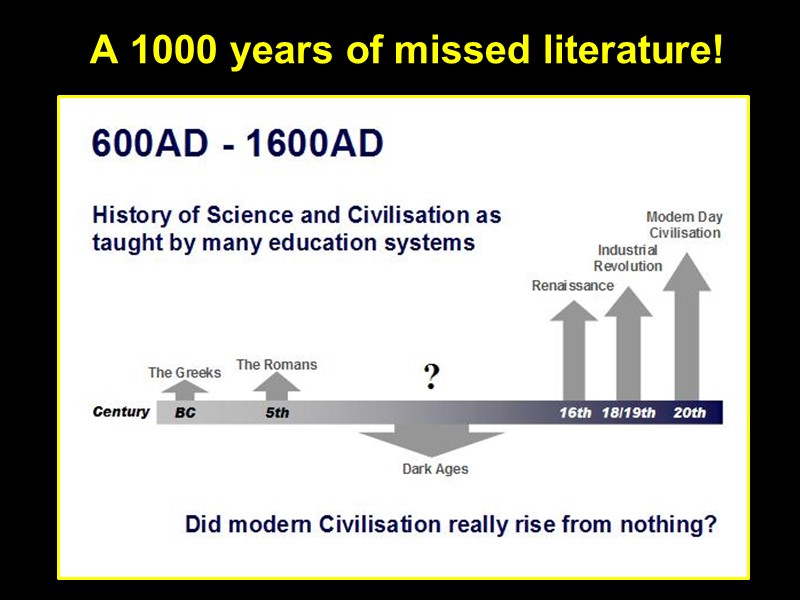 A 1000 years of missed literature!

600AD - 1600AD

History of Science and Civilisation as taught by many education systems

Modern Day Civilisation

Industrial Revolution

Renaissance

The Greeks

The Romans

?

Century BC 5th 16th 18/19th 20th

Dark Ages

Did modern Civilisation really rise from nothing?